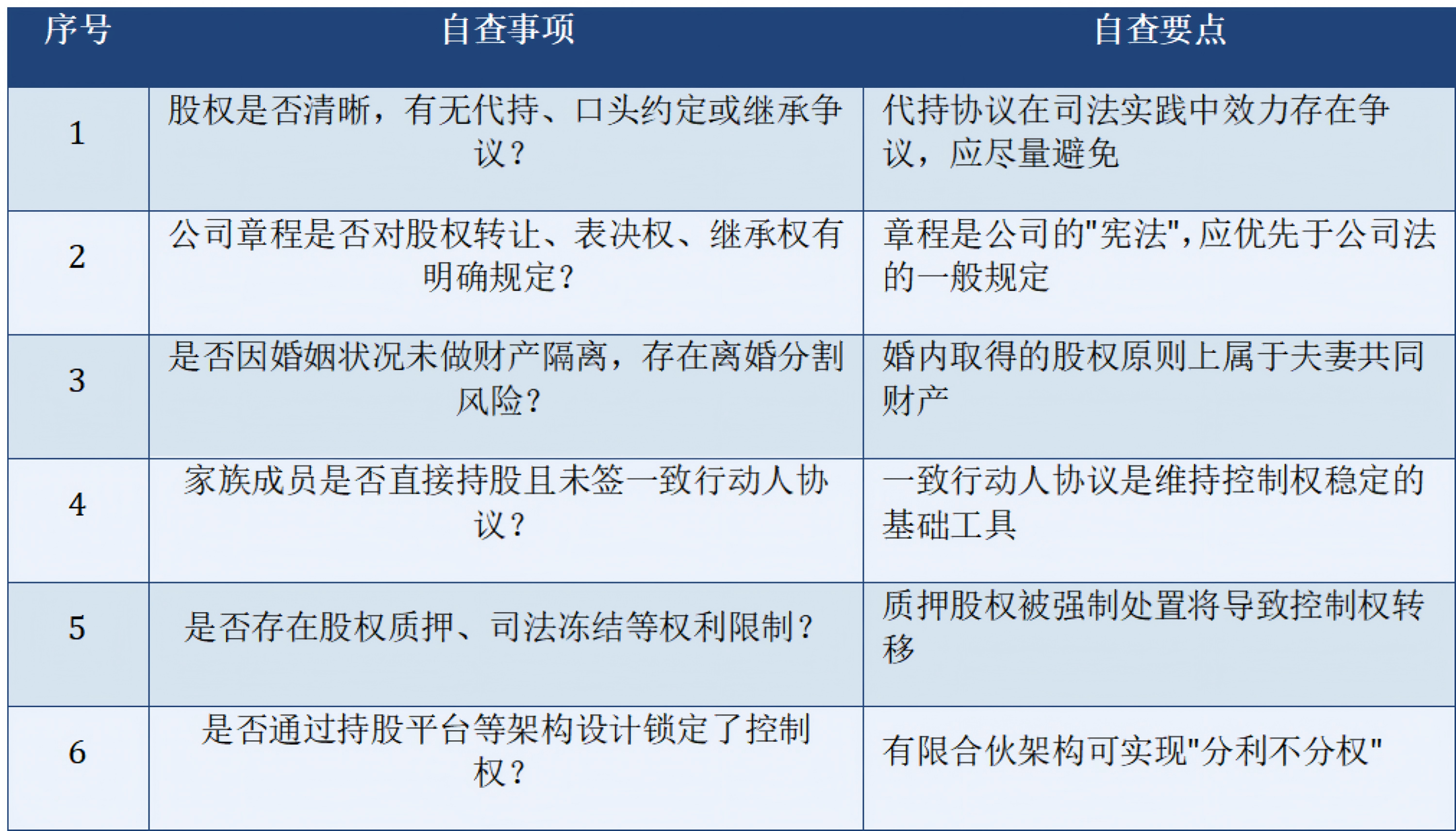 | 序号 | 自查事项 | 自查要点 |
|---|---|---|
| 1 | 股权是否清晰，有无代持、口头约定或继承争议？ | 代持协议在司法实践中效力存在争议，应尽量避免 |
| 2 | 公司章程是否对股权转让、表决权、继承权有明确规定？ | 章程是公司的“宪法”，应优先于公司法的一般规定 |
| 3 | 是否因婚姻状况未做财产隔离，存在离婚分割风险？ | 婚内取得的股权原则上属于夫妻共同财产 |
| 4 | 家族成员是否直接持股且未签一致行动人协议？ | 一致行动人协议是维持控制权稳定的基础工具 |
| 5 | 是否存在股权质押、司法冻结等权利限制？ | 质押股权被强制处置将导致控制权转移 |
| 6 | 是否通过持股平台等架构设计锁定了控制权？ | 有限合伙架构可实现“分利不分权” |